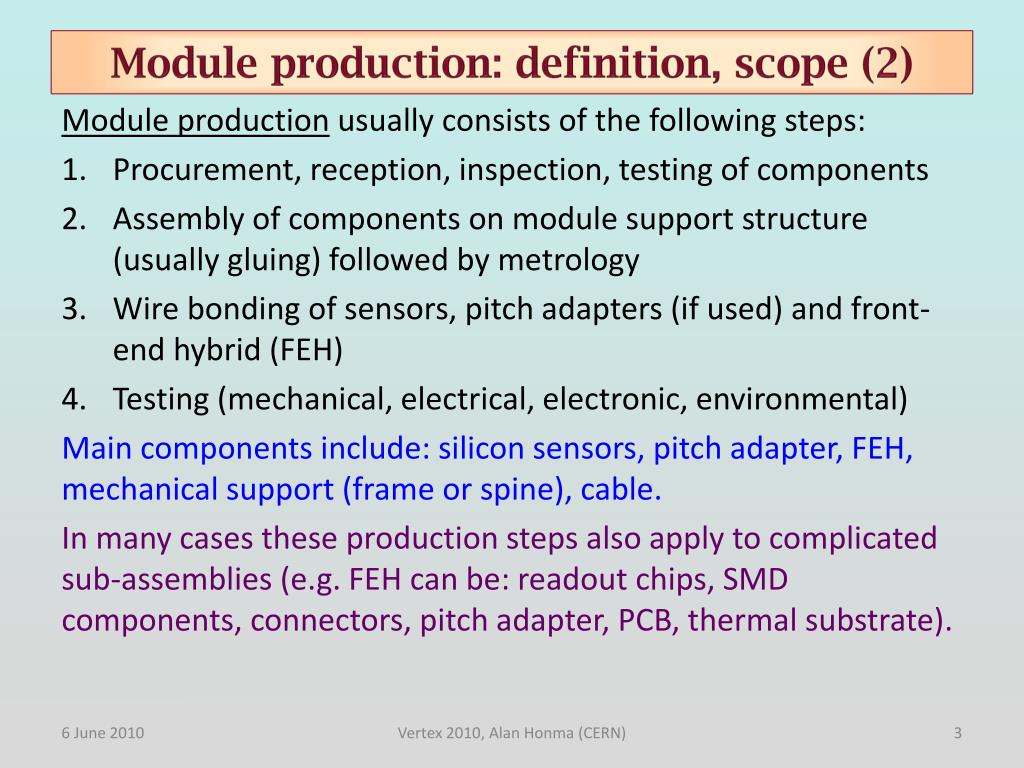 Module production: definition, scope (2)

Module production usually consists of the following steps:

1. Procurement, reception, inspection, testing of components
2. Assembly of components on module support structure (usually gluing) followed by metrology
3. Wire bonding of sensors, pitch adapters (if used) and front-end hybrid (FEH)
4. Testing (mechanical, electrical, electronic, environmental)

Main components include: silicon sensors, pitch adapter, FEH, mechanical support (frame or spine), cable.

In many cases these production steps also apply to complicated sub-assemblies (e.g. FEH can be: readout chips, SMD components, connectors, pitch adapter, PCB, thermal substrate).

6 June 2010

Vertex 2010, Alan Honma (CERN)

3